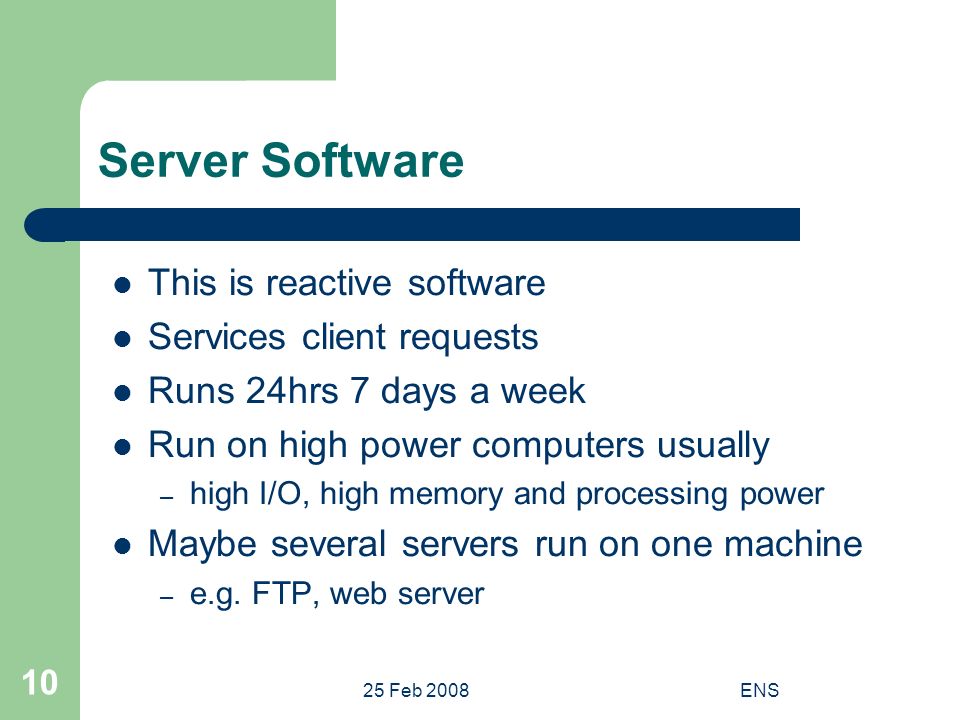 Server Software

- This is reactive software
- Services client requests
- Runs 24hrs 7 days a week
- Run on high power computers usually
  – high I/O, high memory and processing power
- Maybe several servers run on one machine
  – e.g. FTP, web server

10

25 Feb 2008

ENS